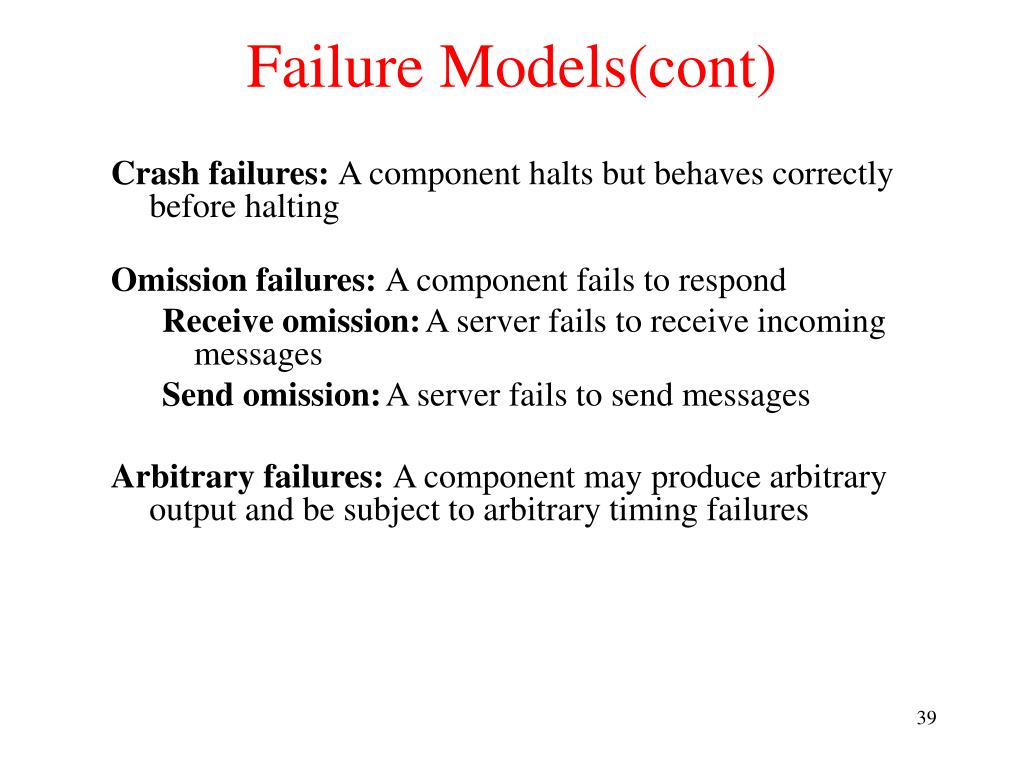 Failure Models(cont)

Crash failures: A component halts but behaves correctly before halting

Omission failures: A component fails to respond

Receive omission: A server fails to receive incoming messages

Send omission: A server fails to send messages

Arbitrary failures: A component may produce arbitrary output and be subject to arbitrary timing failures

39